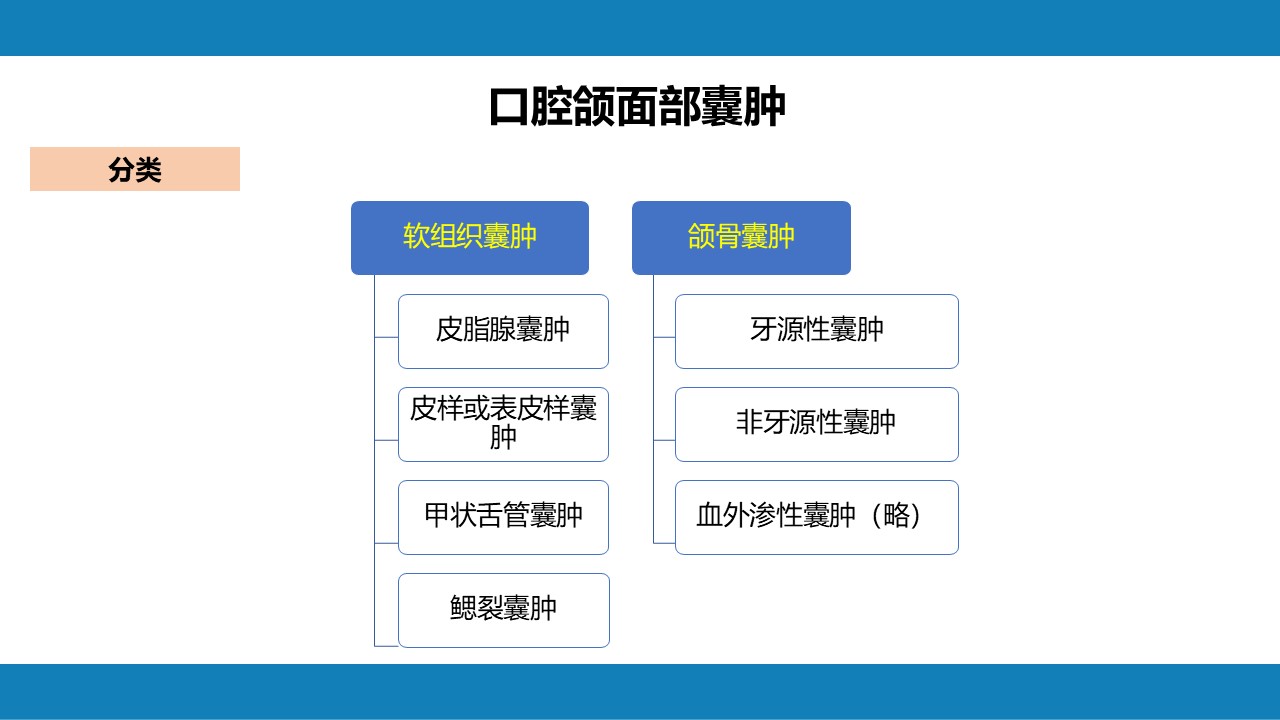 口腔颌面部囊肿

分类

软组织囊肿

皮脂腺囊肿

皮样或表皮样囊肿

甲状舌管囊肿

鳃裂囊肿

颌骨囊肿

牙源性囊肿

非牙源性囊肿

血外渗性囊肿（略）